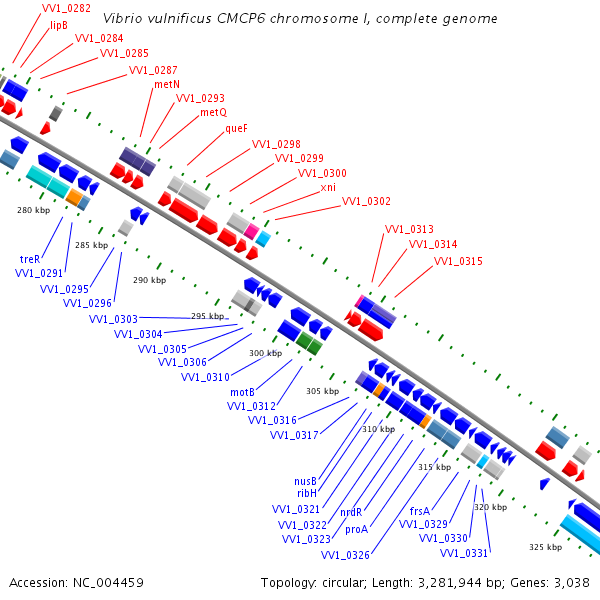 Vibrio vulnificus CMCP6 chromosome I, complete genome

VV1_0282
lipB
VV1_0284
VV1_0285
VV1_0287
metN
VV1_0293
metQ
queF
VV1_0298
VV1_0299
VV1_0300
xni
VV1_0302
VV1_0313
VV1_0314
VV1_0315

280 kbp
285 kbp
290 kbp
295 kbp
300 kbp
305 kbp
310 kbp
315 kbp
320 kbp
325 kbp

treR
VV1_0291
VV1_0295
VV1_0296
VV1_0303
VV1_0304
VV1_0305
VV1_0306
VV1_0310
motB
VV1_0312
VV1_0316
VV1_0317
nusB
ribH
VV1_0321
VV1_0322
VV1_0323
nrdR
proA
VV1_0326
frsA
VV1_0329
VV1_0330
VV1_0331

Accession: NC_004459

Topology: circular; Length: 3,281,944 bp; Genes: 3,038